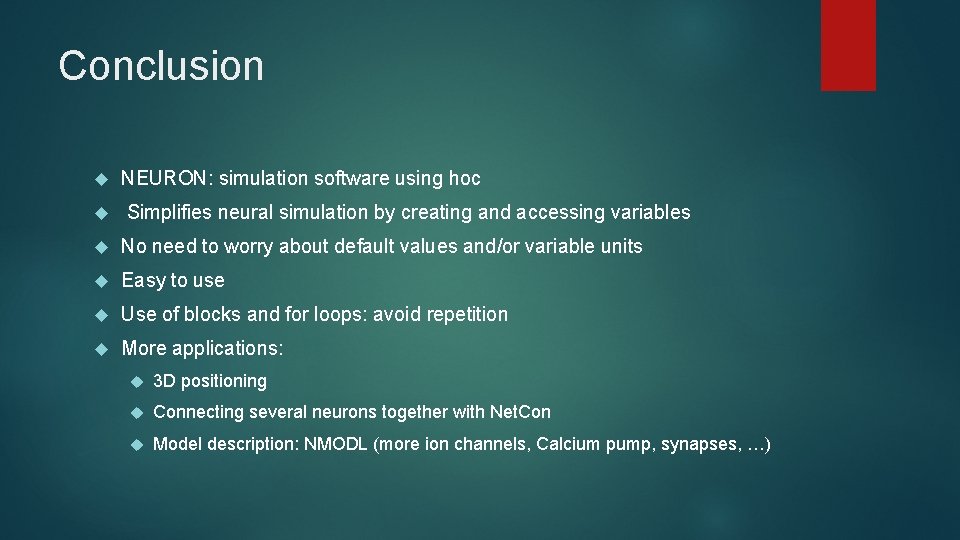 Conclusion

NEURON: simulation software using hoc

Simplifies neural simulation by creating and accessing variables

No need to worry about default values and/or variable units

Easy to use

Use of blocks and for loops: avoid repetition

More applications:

3D positioning

Connecting several neurons together with NetCon

Model description: NMODL (more ion channels, Calcium pump, synapses, …)